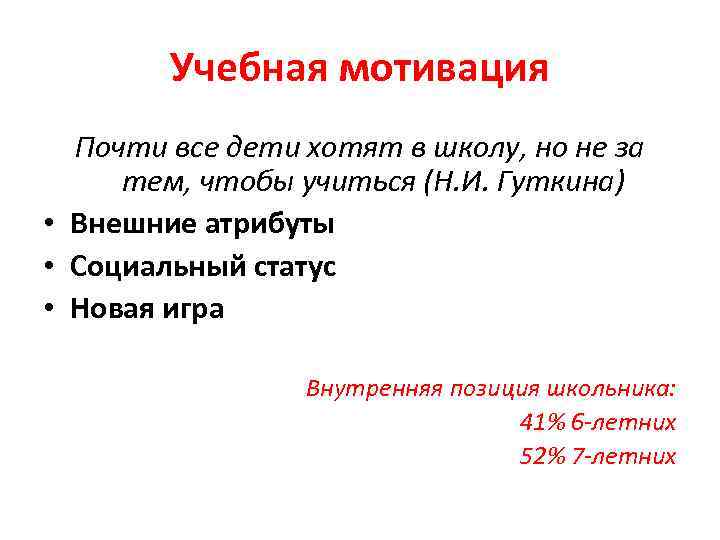 Учебная мотивация

Почти все дети хотят в школу, но не за тем, чтобы учиться (Н.И. Гуткина)

• Внешние атрибуты
• Социальный статус
• Новая игра

Внутренняя позиция школьника:
41% 6-летних
52% 7-летних